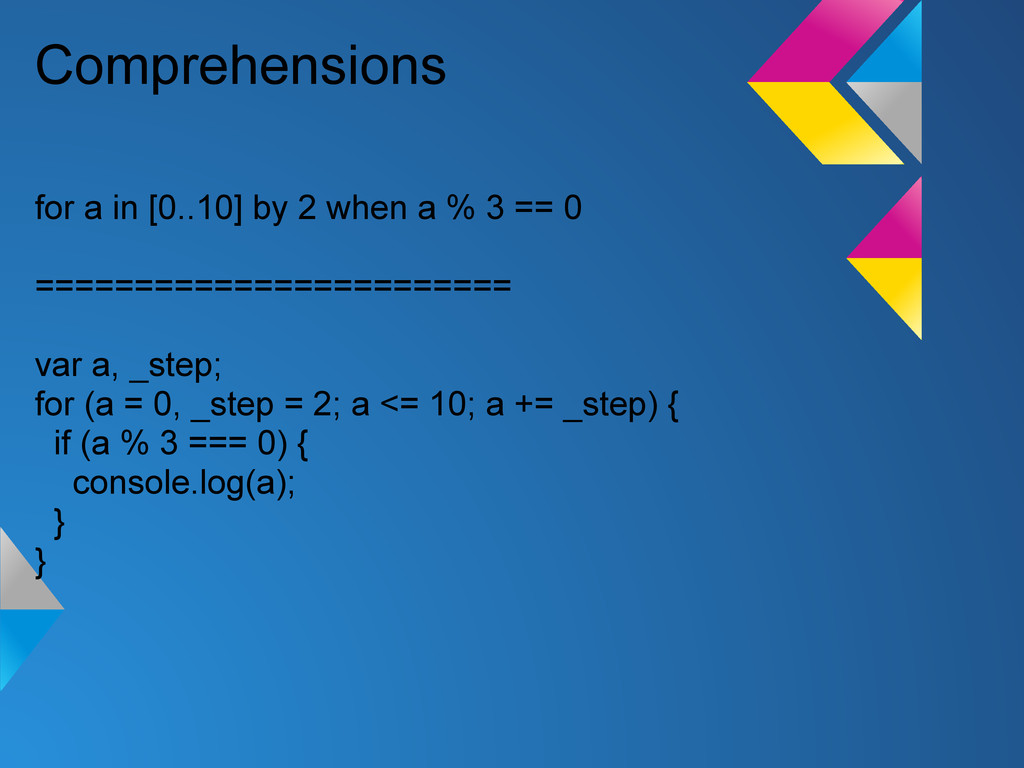 Comprehensions

for a in [0..10] by 2 when a % 3 == 0

========================

var a, _step;
for (a = 0, _step = 2; a <= 10; a += _step) {
  if (a % 3 === 0) {
    console.log(a);
  }
}